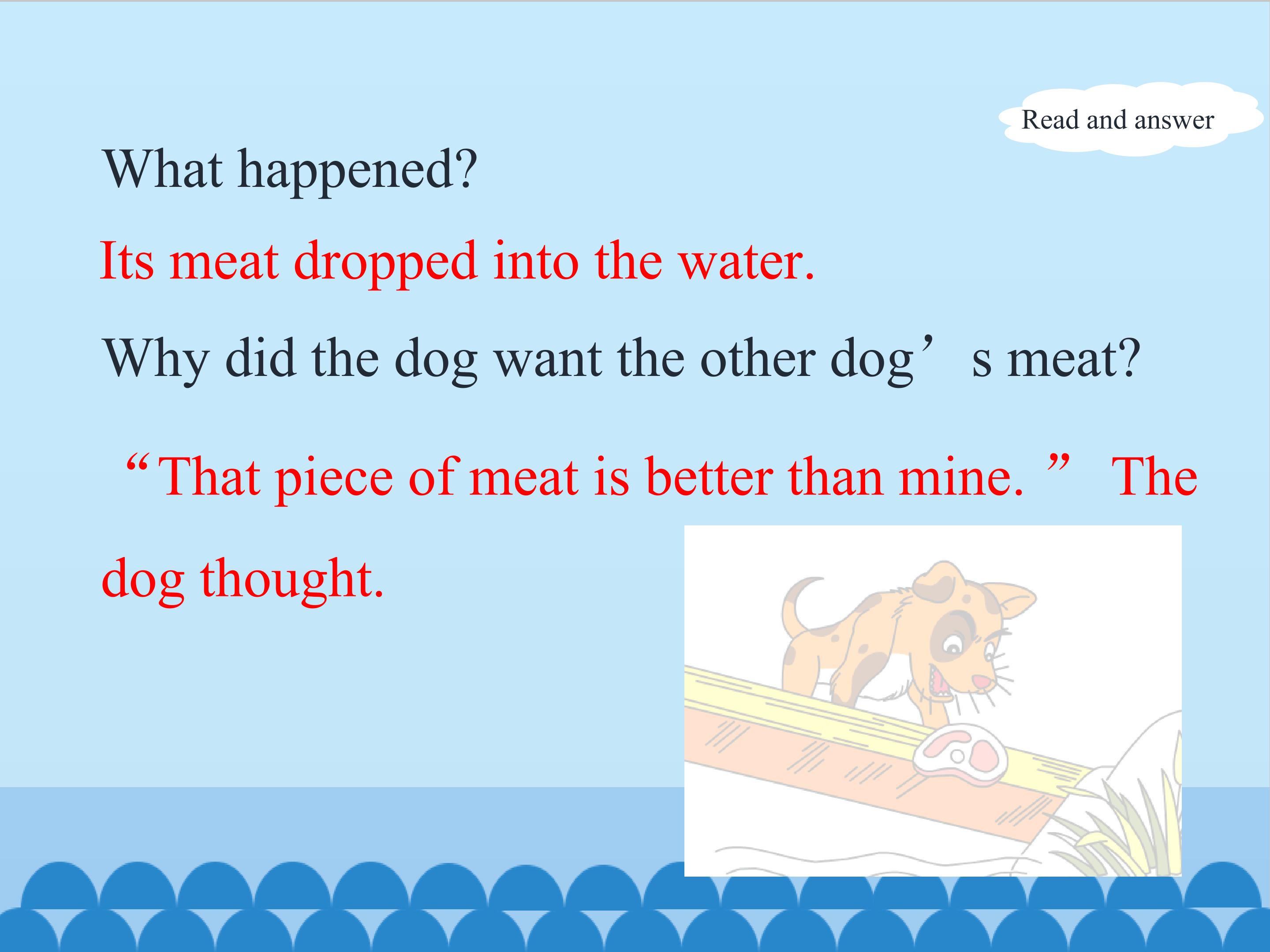 Read and answer

What happened?

Its meat dropped into the water.

Why did the dog want the other dog's meat?

"That piece of meat is better than mine." The dog thought.